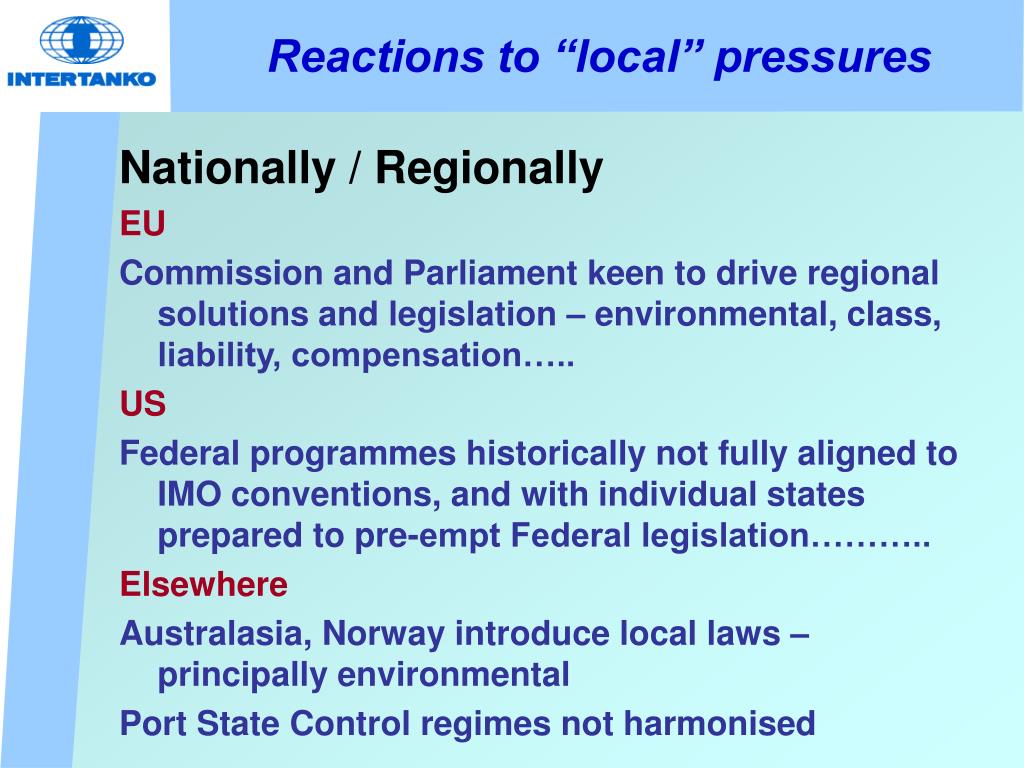 INTERTANKO

Reactions to “local” pressures

Nationally / Regionally

EU

Commission and Parliament keen to drive regional solutions and legislation – environmental, class, liability, compensation…..

US

Federal programmes historically not fully aligned to IMO conventions, and with individual states prepared to pre-empt Federal legislation………..

Elsewhere

Australasia, Norway introduce local laws – principally environmental

Port State Control regimes not harmonised